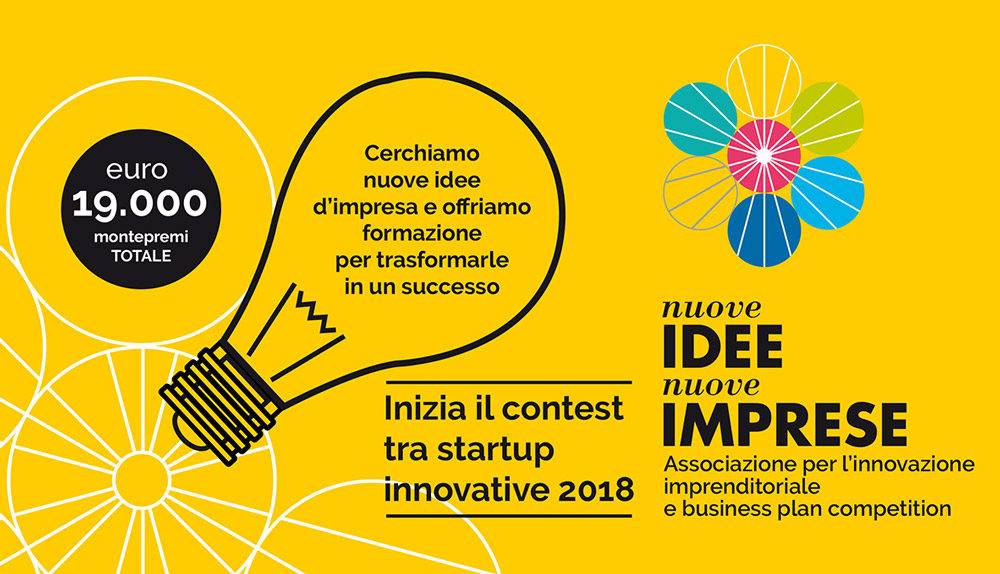 euro
19.000
montepremi
TOTALE

Cerchiamo nuove idee d'impresa e offriamo formazione per trasformarle in un successo

Inizia il contest tra startup innovative 2018

nuove
IDEE
nuove
IMPRESE
Associazione per l'innovazione imprenditoriale e business plan competition